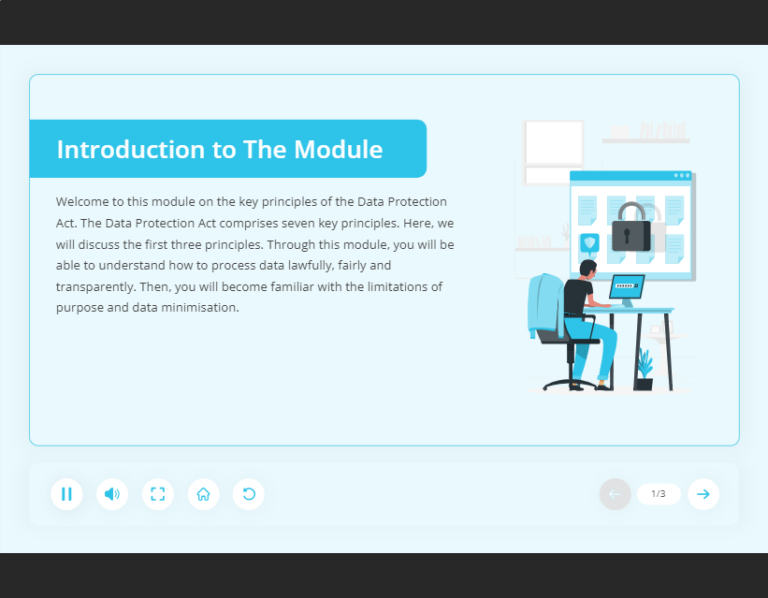 Introduction to The Module

Welcome to this module on the key principles of the Data Protection Act. The Data Protection Act comprises seven key principles. Here, we will discuss the first three principles. Through this module, you will be able to understand how to process data lawfully, fairly and transparently. Then, you will become familiar with the limitations of purpose and data minimisation.

1/3